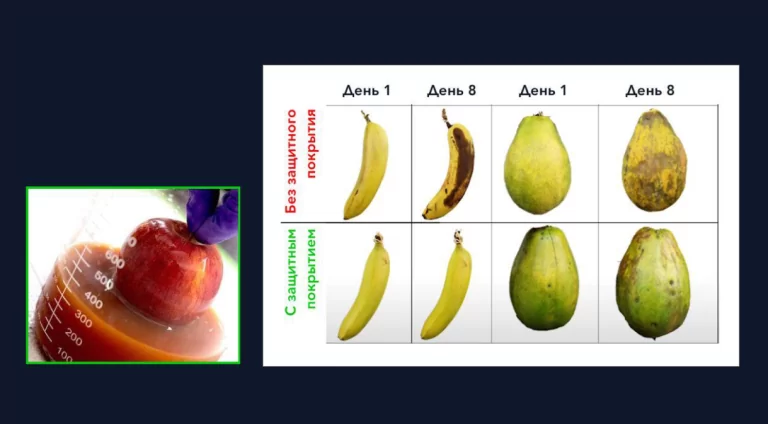 600
500
400
300
200
100

| | День 1 | День 8 | День 1 | День 8 |
|---|---|---|---|---|
| Без защитного покрытия | | | | |
| С защитным покрытием | | | | |